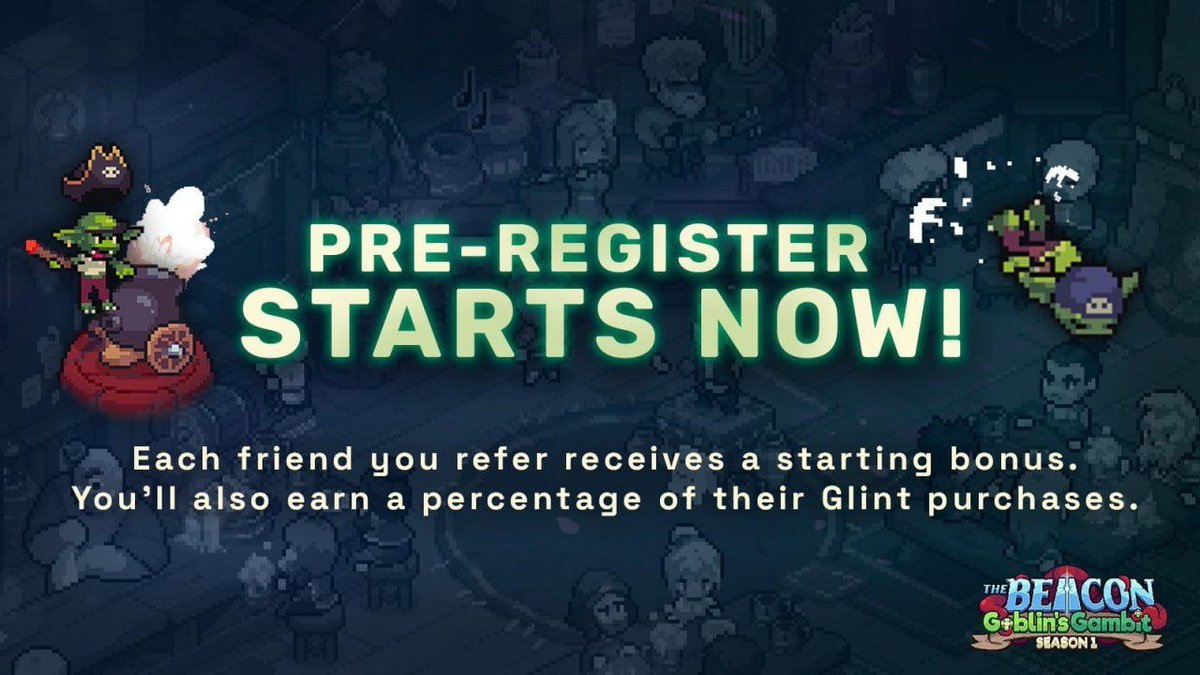 PRE-REGISTER STARTS NOW!

Each friend you refer receives a starting bonus. You'll also earn a percentage of their Glint purchases.

THE BEACON
Goblin's Gambit
SEASON 1